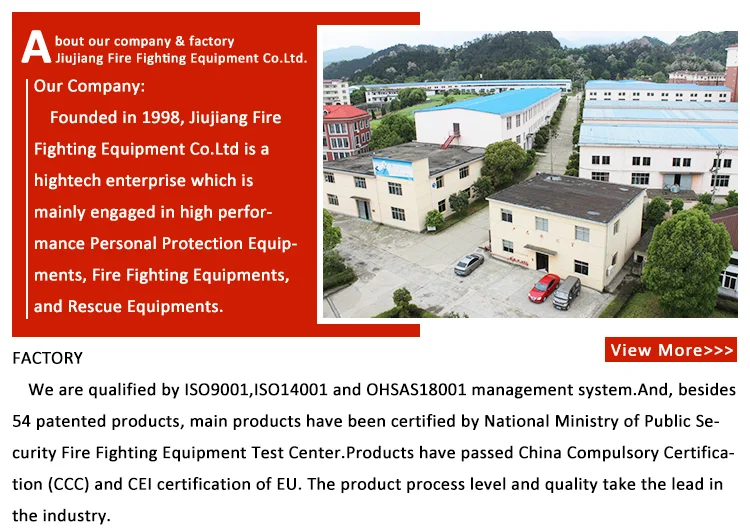 About our company & factory
Jiujiang Fire Fighting Equipment Co.Ltd.

Our Company:

Founded in 1998, Jiujiang Fire Fighting Equipment Co.Ltd is a hightech enterprise which is mainly engaged in high performance Personal Protection Equipments, Fire Fighting Equipments, and Rescue Equipments.

View More>>>

FACTORY

We are qualified by ISO9001,ISO14001 and OHSAS18001 management system.And, besides 54 patented products, main products have been certified by National Ministry of Public Security Fire Fighting Equipment Test Center.Products have passed China Compulsory Certification (CCC) and CEI certification of EU. The product process level and quality take the lead in the industry.